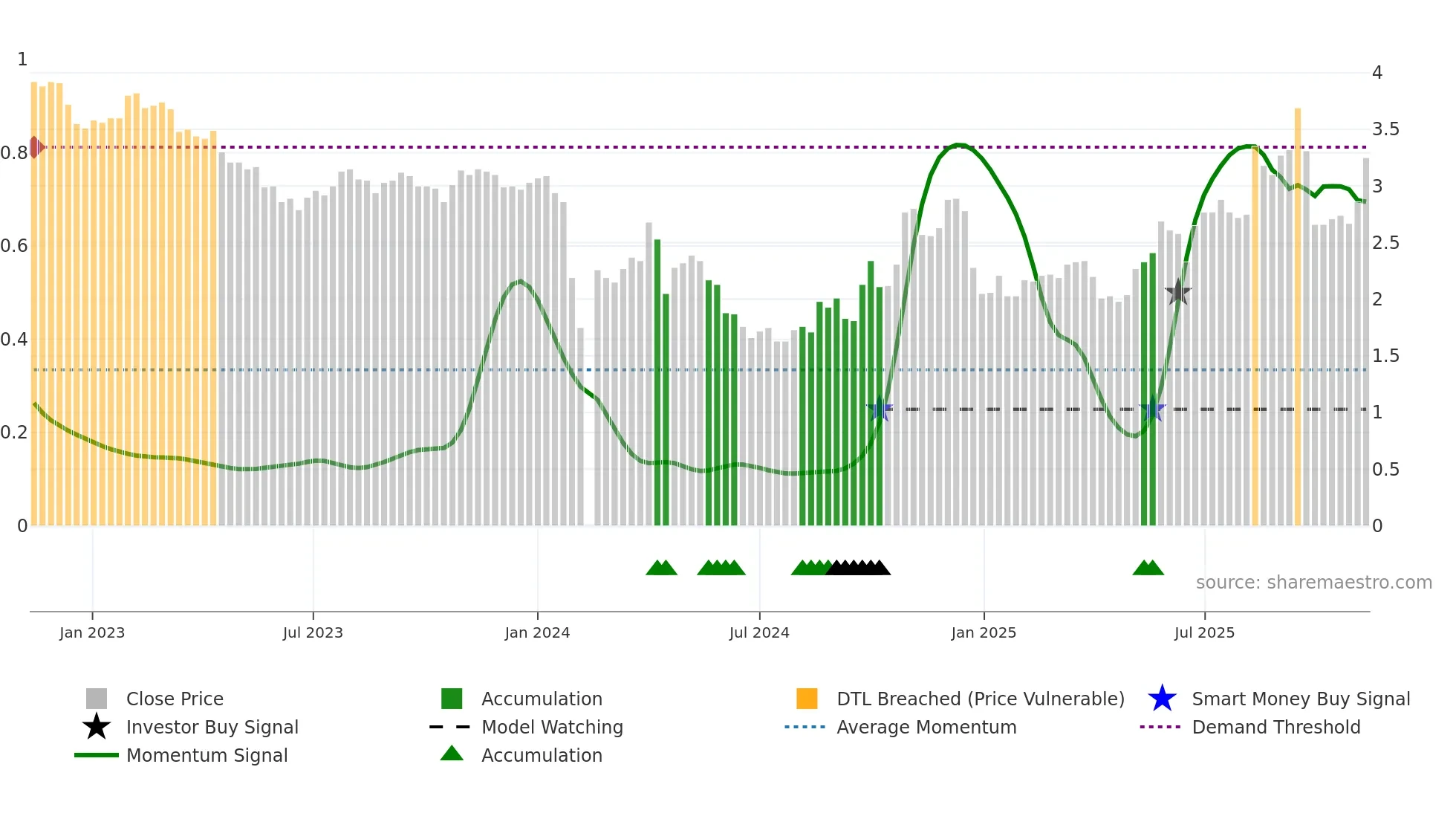 1
0.8
0.6
0.4
0.2
0

4
3.5
3
2.5
2
1.5
1
0.5
0

source: sharemaestro.com

Jan 2023
Jul 2023
Jan 2024
Jul 2024
Jan 2025
Jul 2025

Close Price
Investor Buy Signal
Momentum Signal
Accumulation
Model Watching
Accumulation
DTL Breached (Price Vulnerable)
Average Momentum
Smart Money Buy Signal
Demand Threshold